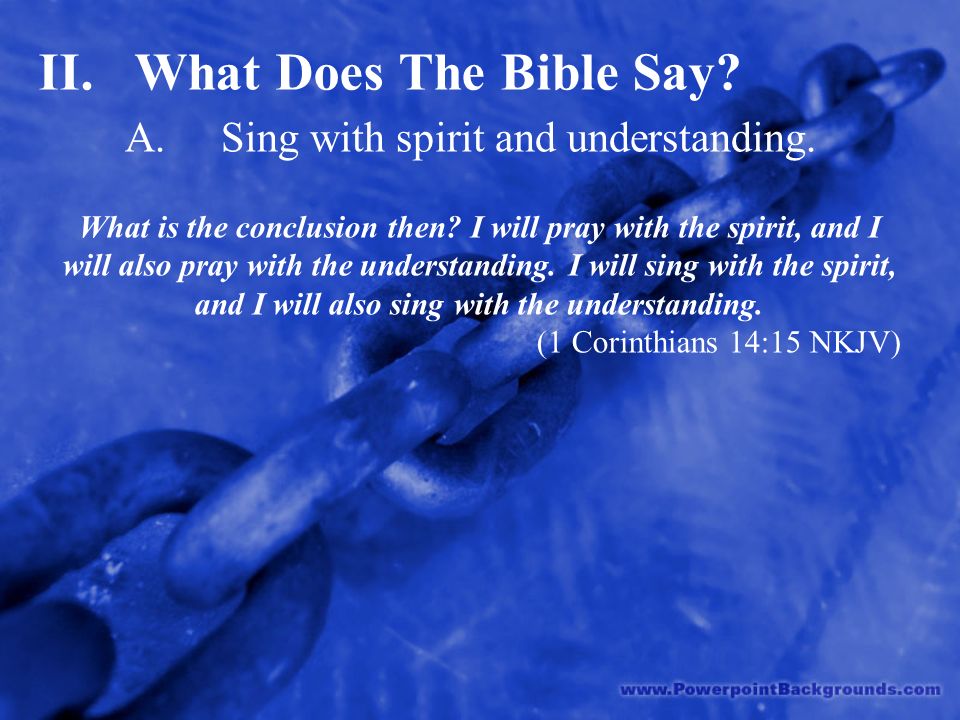 II. What Does The Bible Say?

A. Sing with spirit and understanding.

What is the conclusion then? I will pray with the spirit, and I will also pray with the understanding. I will sing with the spirit, and I will also sing with the understanding.

(1 Corinthians 14:15 NKJV)

www.PowerpointBackgrounds.com